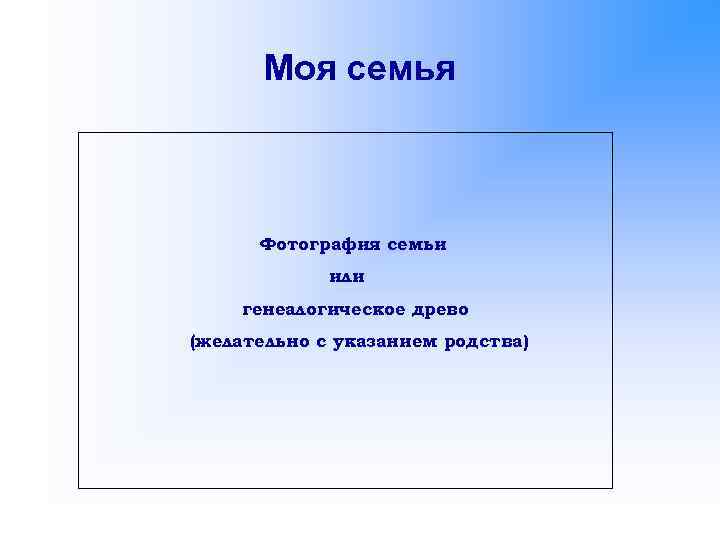 Моя семья

Фотография семьи
или
генеалогическое древо
(желательно с указанием родства)